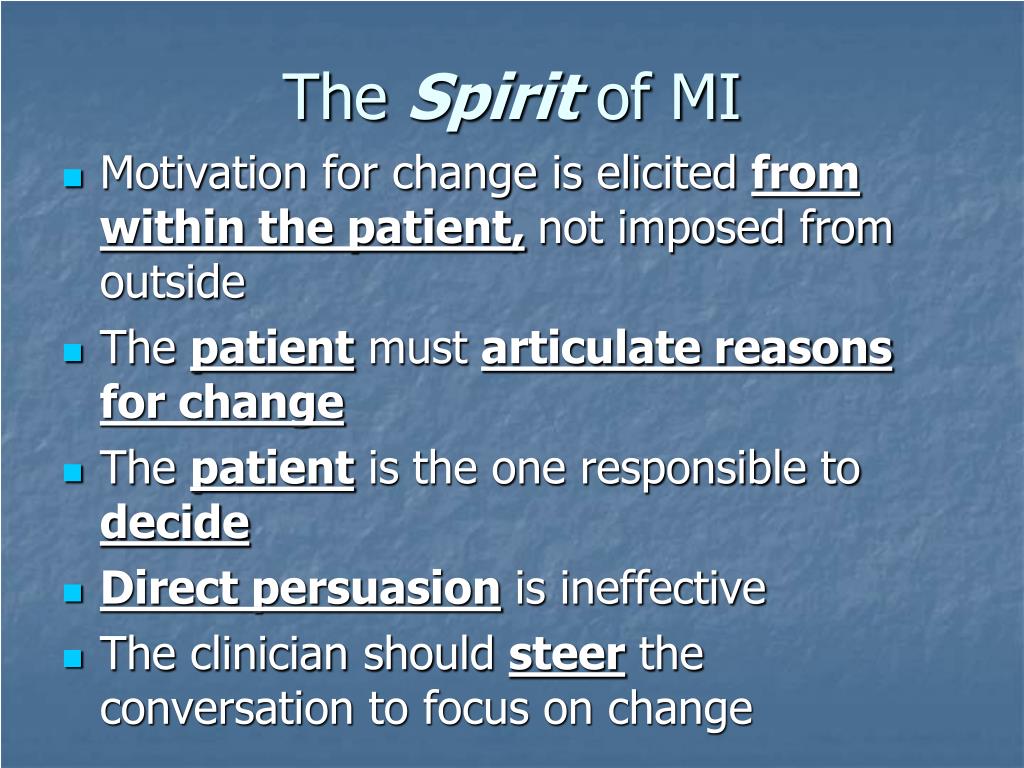 The Spirit of MI

- Motivation for change is elicited from within the patient, not imposed from outside
- The patient must articulate reasons for change
- The patient is the one responsible to decide
- Direct persuasion is ineffective
- The clinician should steer the conversation to focus on change